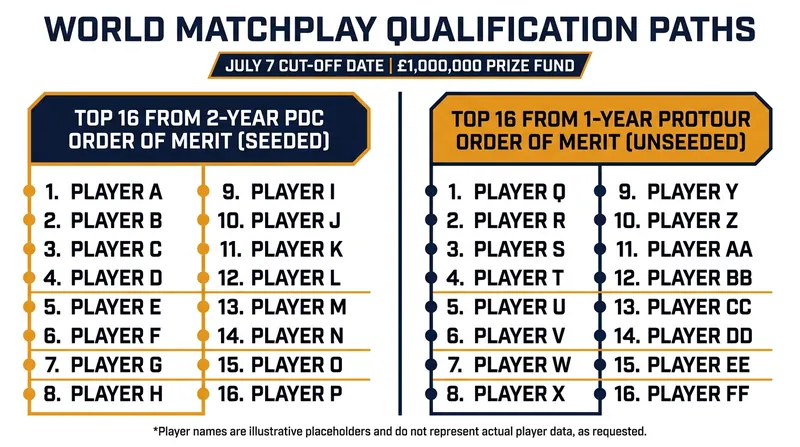 WORLD MATCHPLAY QUALIFICATION PATHS

JULY 7 CUT-OFF DATE | £1,000,000 PRIZE FUND

TOP 16 FROM 2-YEAR PDC ORDER OF MERIT (SEEDED)

1. PLAYER A
2. PLAYER B
3. PLAYER C
4. PLAYER D
5. PLAYER E
6. PLAYER F
7. PLAYER G
8. PLAYER H
9. PLAYER I
10. PLAYER J
11. PLAYER K
12. PLAYER L
13. PLAYER M
14. PLAYER N
15. PLAYER O
16. PLAYER P

TOP 16 FROM 1-YEAR PROTOUR ORDER OF MERIT (UNSEEDED)

1. PLAYER Q
2. PLAYER R
3. PLAYER S
4. PLAYER T
5. PLAYER U
6. PLAYER V
7. PLAYER W
8. PLAYER X
9. PLAYER Y
10. PLAYER Z
11. PLAYER AA
12. PLAYER BB
13. PLAYER CC
14. PLAYER DD
15. PLAYER EE
16. PLAYER FF

*Player names are illustrative placeholders and do not represent actual player data, as requested.